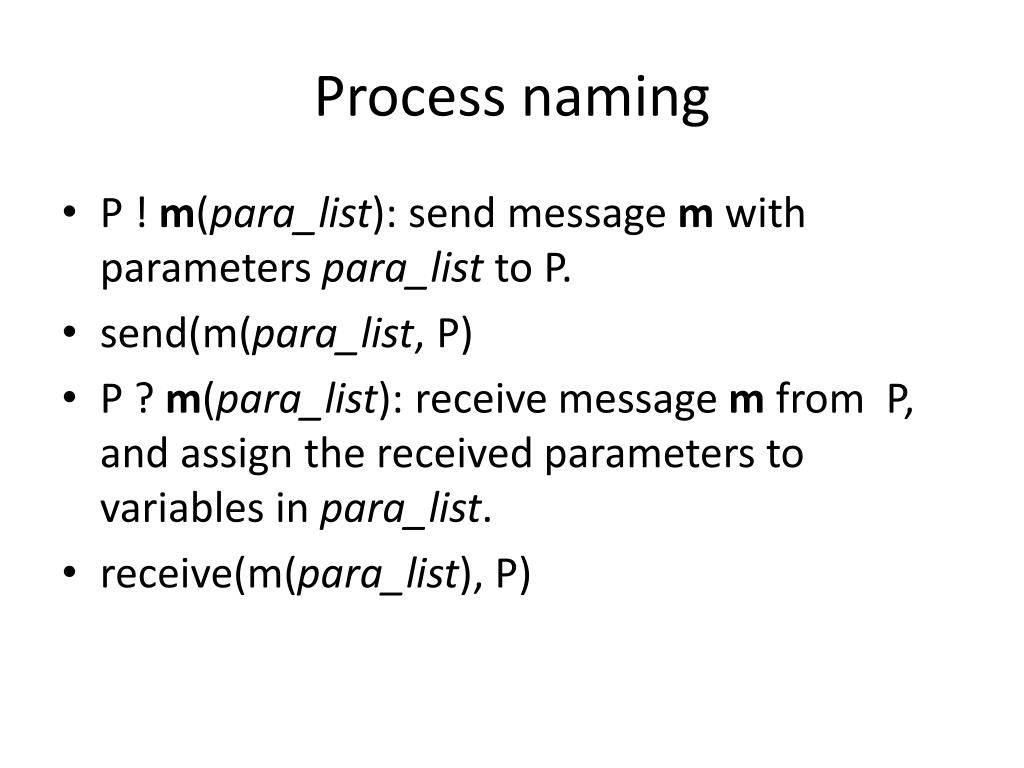 Process naming

• P ! m(para_list): send message m with parameters para_list to P.
• send(m(para_list, P)
• P ? m(para_list): receive message m from P, and assign the received parameters to variables in para_list.
• receive(m(para_list), P)